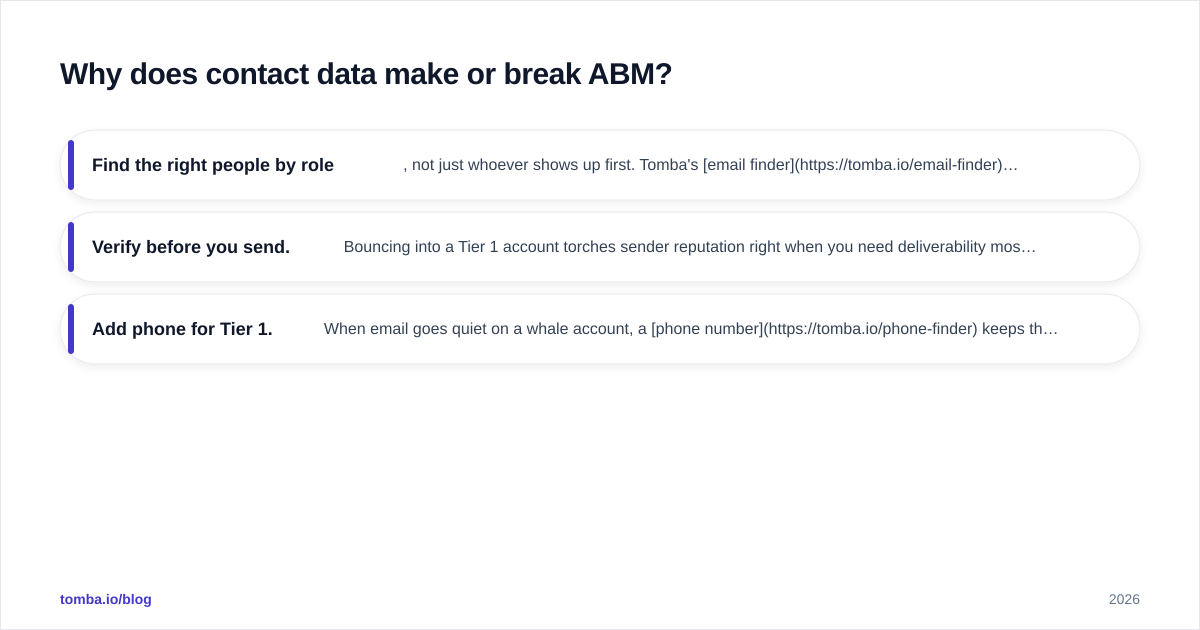 Why does contact data make or break ABM?

Find the right people by role , not just whoever shows up first. Tomba's [email finder](https://tomba.io/email-finder)…

Verify before you send. Bouncing into a Tier 1 account torches sender reputation right when you need deliverability mos…

Add phone for Tier 1. When email goes quiet on a whale account, a [phone number](https://tomba.io/phone-finder) keeps th…

tomba.io/blog

2026